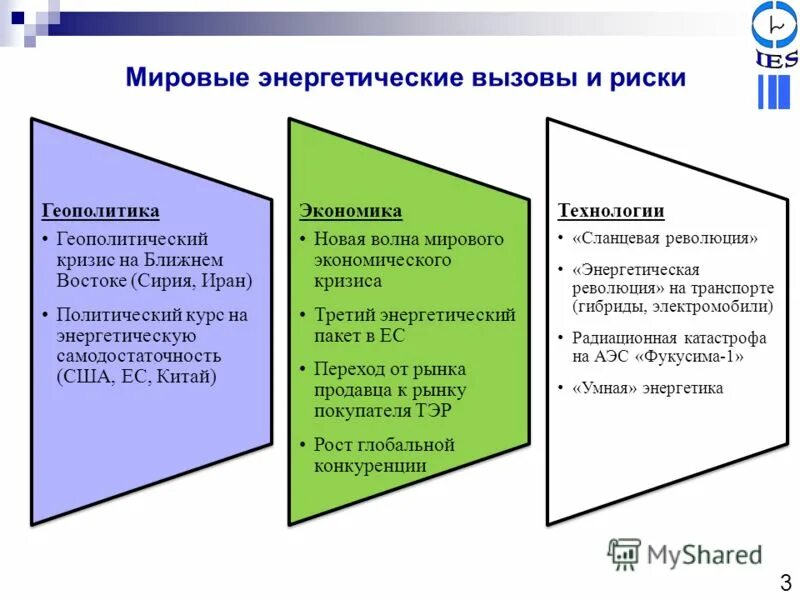 IES

Мировые энергетические вызовы и риски

Геополитика
• Геополитический кризис на Ближнем Востоке (Сирия, Иран)
• Политический курс на энергетическую самодостаточность (США, ЕС, Китай)

Экономика
• Новая волна мирового экономического кризиса
• Третий энергетический пакет в ЕС
• Переход от рынка продавца к рынку покупателя ТЭР
• Рост глобальной конкуренции

Технологии
• «Сланцевая революция»
• «Энергетическая революция» на транспорте (гибриды, электромобили)
• Радиационная катастрофа на АЭС «Фукусима-1»
• «Умная» энергетика

MyShared

3